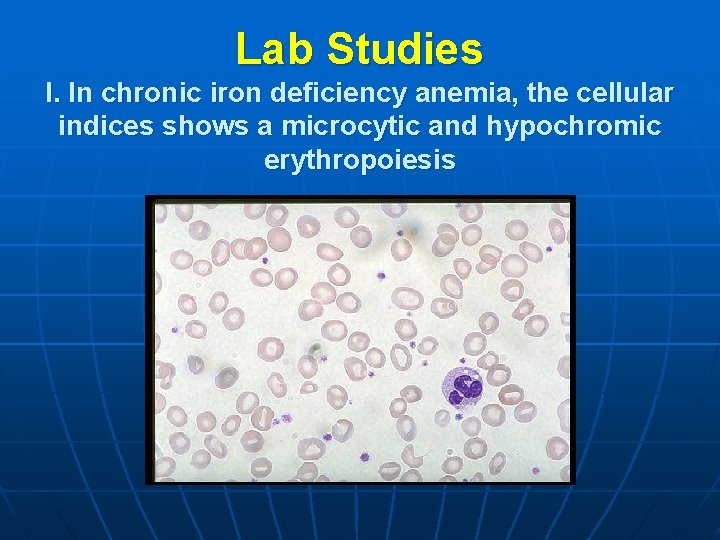 Lab Studies

I. In chronic iron deficiency anemia, the cellular indices shows a microcytic and hypochromic erythropoiesis